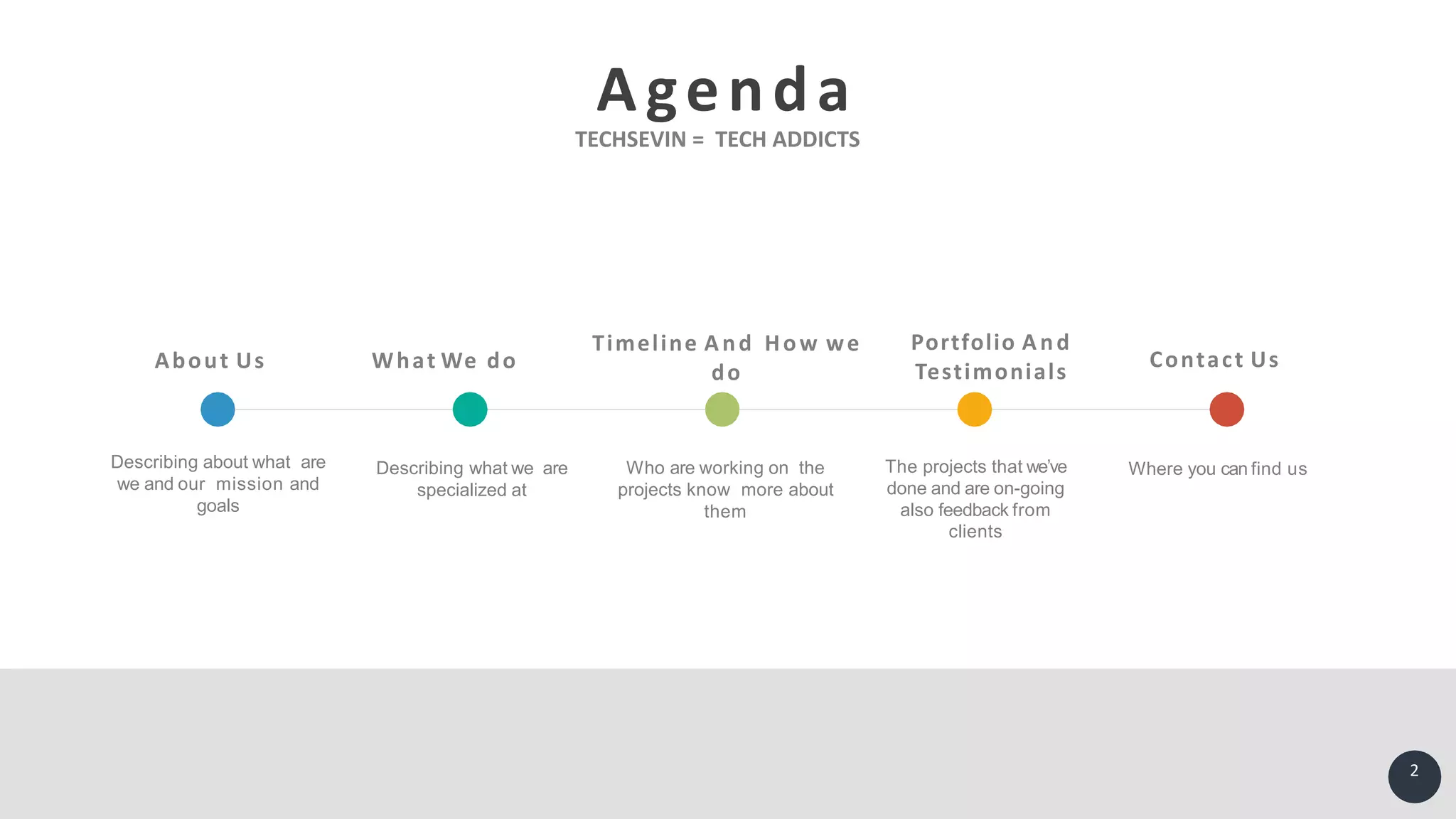 Agenda
TECHSEVIN = TECH ADDICTS

About Us

Describing about what are we and our mission and goals

What We do

Describing what we are specialized at

Timeline And How we do

Who are working on the projects know more about them

Portfolio And Testimonials

The projects that we've done and are on-going also feedback from clients

Contact Us

Where you can find us

2